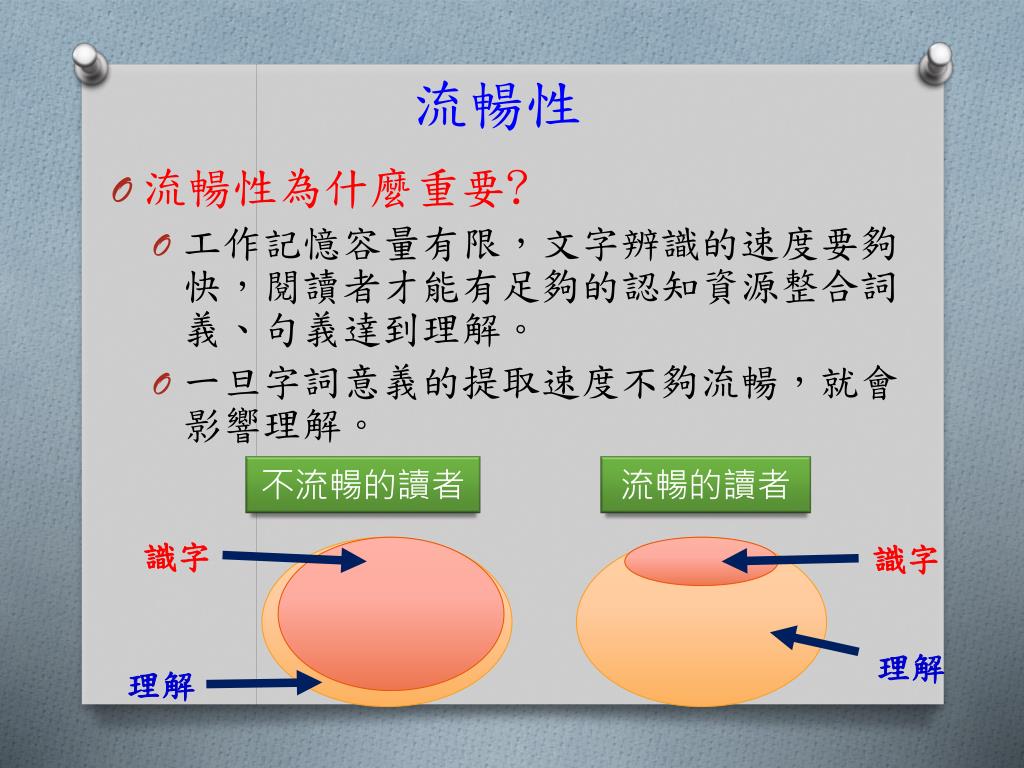 流暢性

O 流暢性為什麼重要?

O 工作記憶容量有限，文字辨識的速度要夠快，閱讀者才能有足夠的認知資源整合詞義、句義達到理解。

O 一旦字詞意義的提取速度不夠流暢，就會影響理解。

不流暢的讀者

流暢的讀者

識字

理解

識字

理解